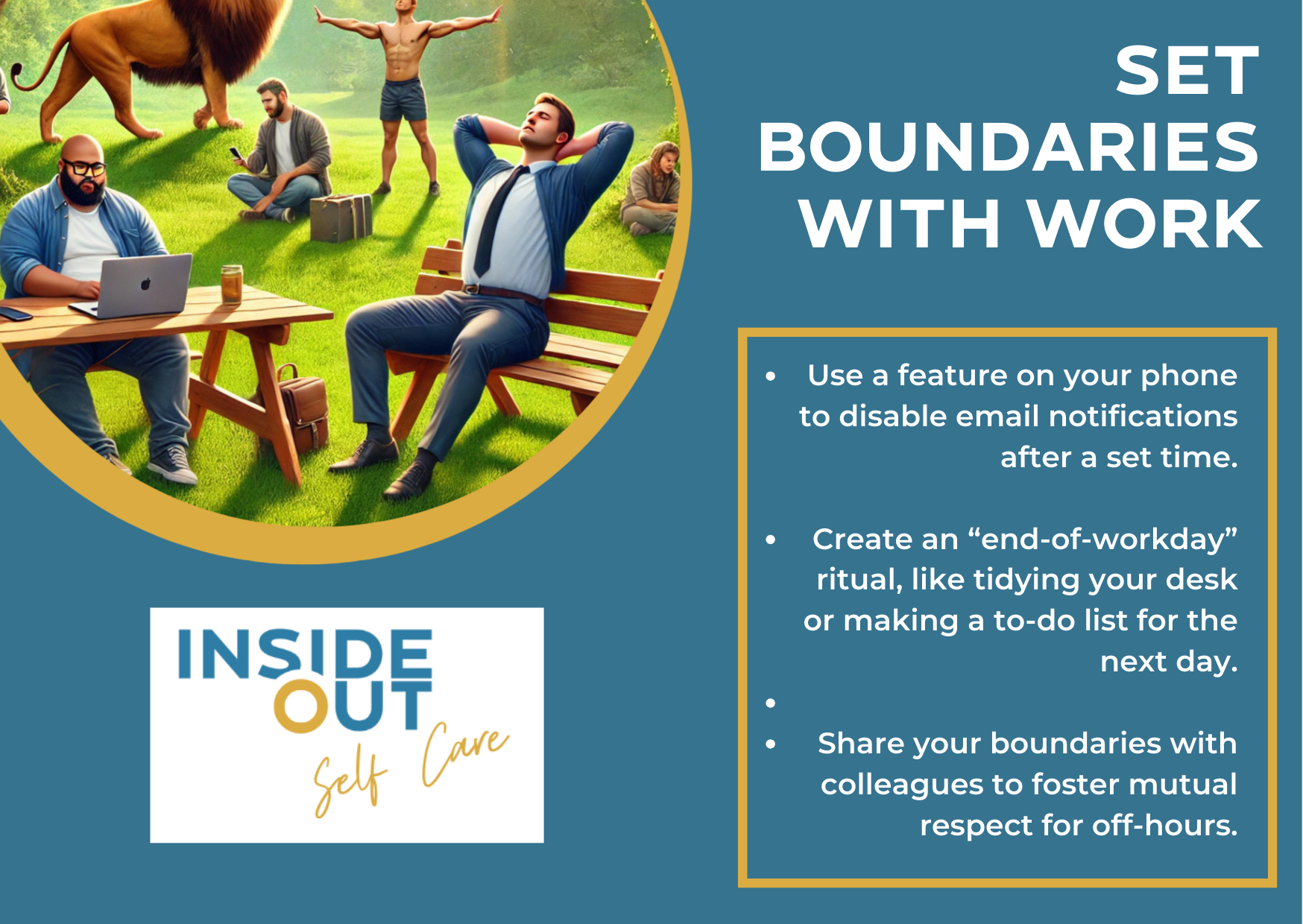 SET BOUNDARIES WITH WORK

• Use a feature on your phone to disable email notifications after a set time.

• Create an “end-of-workday” ritual, like tidying your desk or making a to-do list for the next day.

•

• Share your boundaries with colleagues to foster mutual respect for off-hours.

INSIDE OUT Self Care